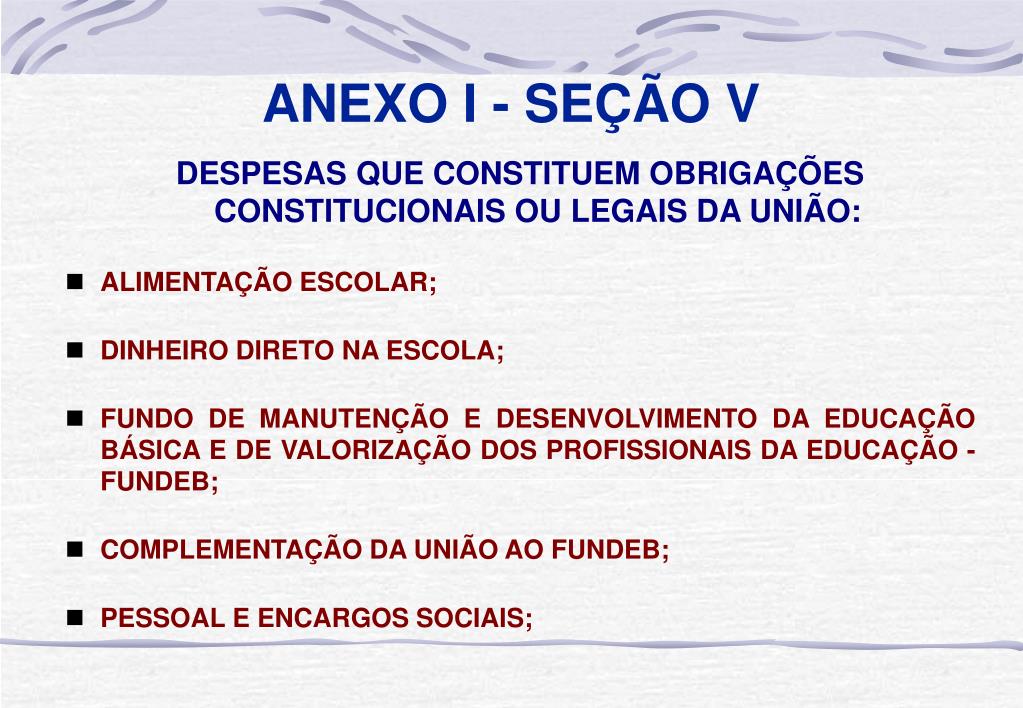 ANEXO I - SEÇÃO V

DESPESAS QUE CONSTITUEM OBRIGAÇÕES CONSTITUCIONAIS OU LEGAIS DA UNIÃO:

- ALIMENTAÇÃO ESCOLAR;
- DINHEIRO DIRETO NA ESCOLA;
- FUNDO DE MANUTENÇÃO E DESENVOLVIMENTO DA EDUCAÇÃO BÁSICA E DE VALORIZAÇÃO DOS PROFISSIONAIS DA EDUCAÇÃO - FUNDEB;
- COMPLEMENTAÇÃO DA UNIÃO AO FUNDEB;
- PESSOAL E ENCARGOS SOCIAIS;